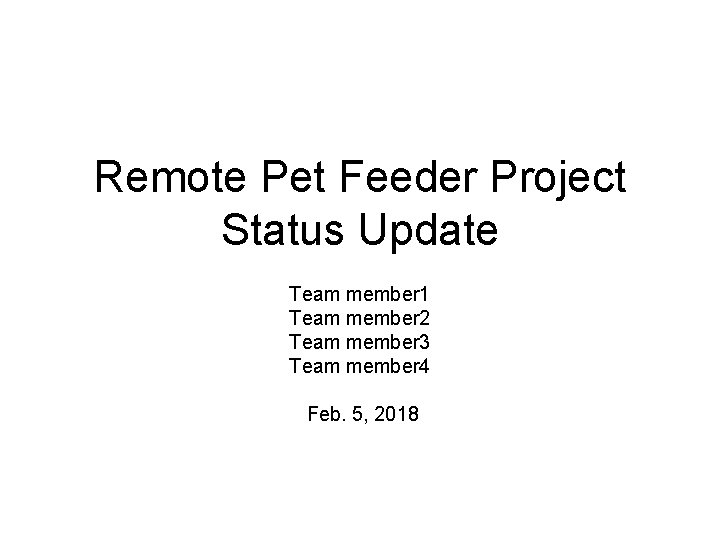 Remote Pet Feeder Project
Status Update

Team member1
Team member2
Team member3
Team member4

Feb. 5, 2018